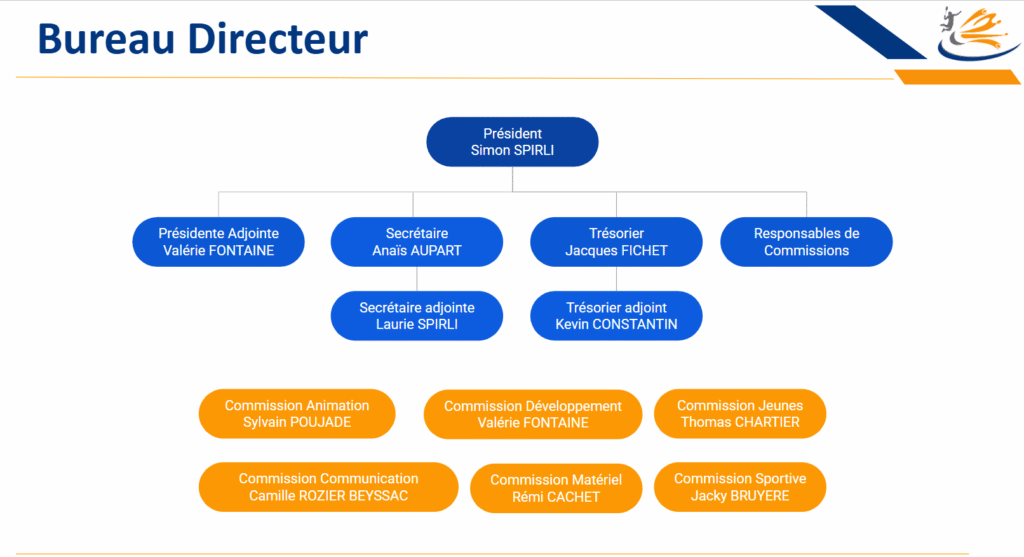 Bureau Directeur

Président
Simon SPIRLI

Présidente Adjointe
Valérie FONTAINE

Secrétaire
Anaïs AUPART

Trésorier
Jacques FICHET

Responsables de Commissions

Secrétaire adjointe
Laurie SPIRLI

Trésorier adjoint
Kevin CONSTANTIN

Commission Animation
Sylvain POUJADE

Commission Développement
Valérie FONTAINE

Commission Jeunes
Thomas CHARTIER

Commission Communication
Camille ROZIER BEYSSAC

Commission Matériel
Rémi CACHET

Commission Sportive
Jacky BRUYERE